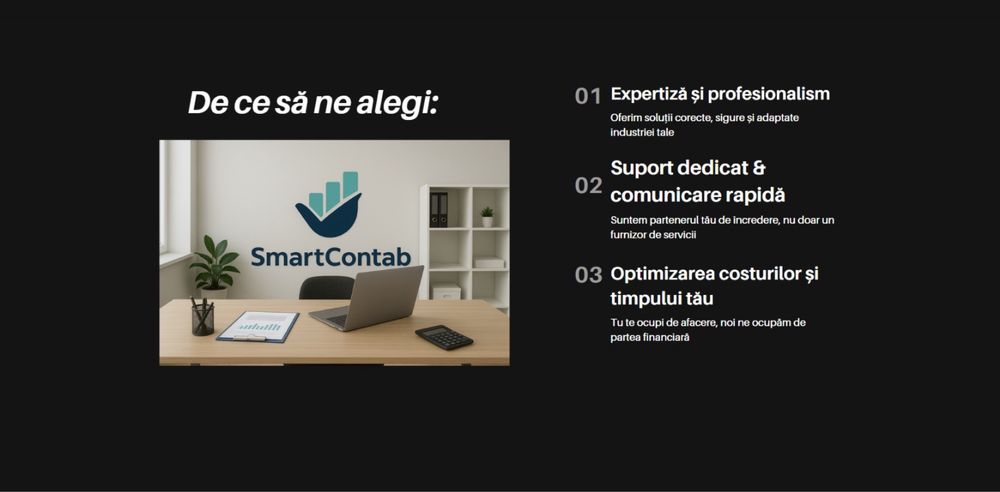 De ce să ne alegi:

SmartContab

01 Expertiză și profesionalism

Oferim soluții corecte, sigure și adaptate industriei tale

02 Suport dedicat & comunicare rapidă

Suntem partenerul tău de încredere, nu doar un furnizor de servicii

03 Optimizarea costurilor și timpului tău

Tu te ocupi de afacere, noi ne ocupăm de partea financiară